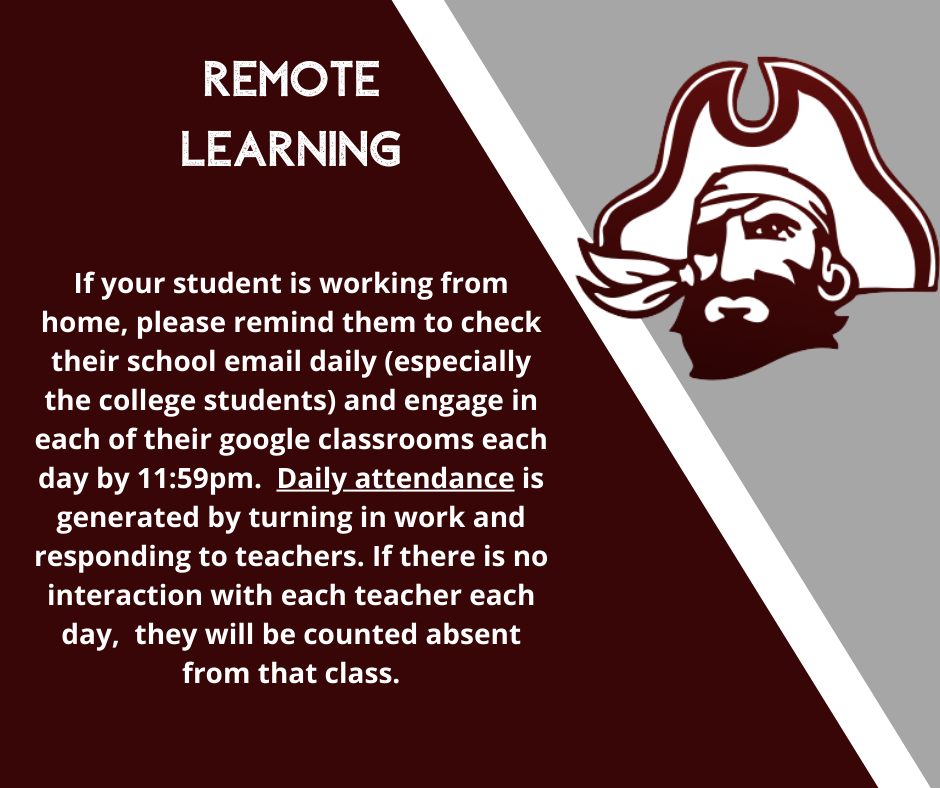 REMOTE LEARNING

If your student is working from home, please remind them to check their school email daily (especially the college students) and engage in each of their google classrooms each day by 11:59pm. Daily attendance is generated by turning in work and responding to teachers. If there is no interaction with each teacher each day, they will be counted absent from that class.